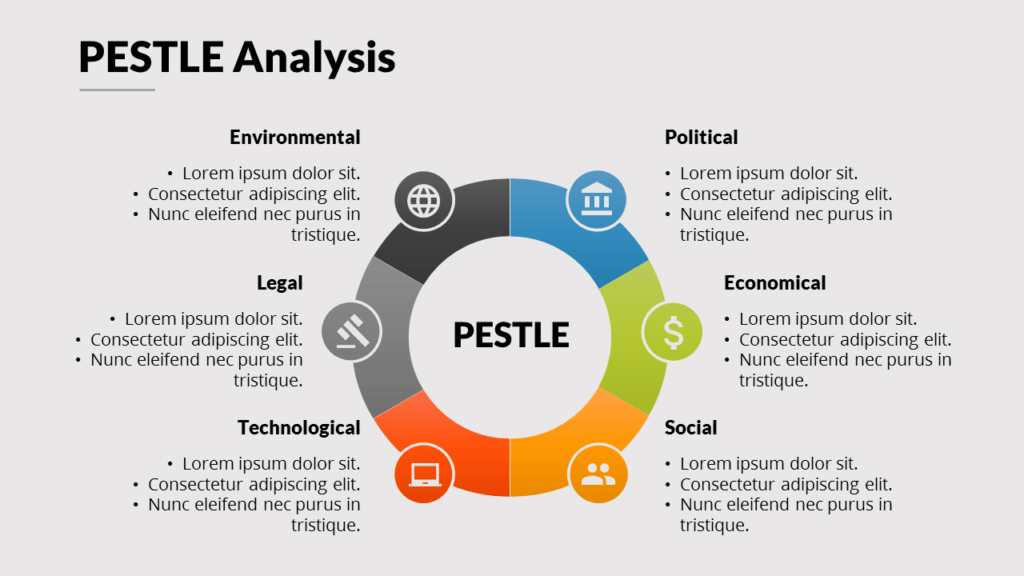 PESTLE Analysis

Environmental
• Lorem ipsum dolor sit.
• Consectetur adipiscing elit.
• Nunc eleifend nec purus in tristique.

Legal
• Lorem ipsum dolor sit.
• Consectetur adipiscing elit.
• Nunc eleifend nec purus in tristique.

Technological
• Lorem ipsum dolor sit.
• Consectetur adipiscing elit.
• Nunc eleifend nec purus in tristique.

PESTLE

Political
• Lorem ipsum dolor sit.
• Consectetur adipiscing elit.
• Nunc eleifend nec purus in tristique.

Economical
• Lorem ipsum dolor sit.
• Consectetur adipiscing elit.
• Nunc eleifend nec purus in tristique.

Social
• Lorem ipsum dolor sit.
• Consectetur adipiscing elit.
• Nunc eleifend nec purus in tristique.